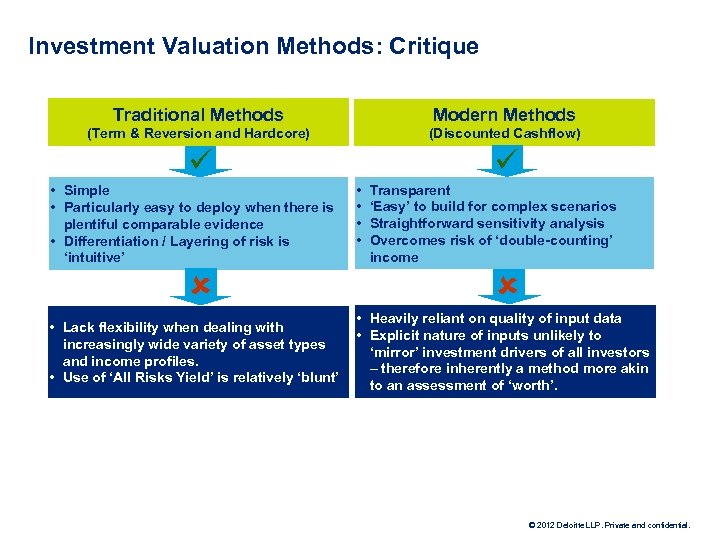 Investment Valuation Methods: Critique

Traditional Methods
(Term & Reversion and Hardcore)

✓

• Simple
• Particularly easy to deploy when there is plentiful comparable evidence
• Differentiation / Layering of risk is 'intuitive'

✗

• Lack flexibility when dealing with increasingly wide variety of asset types and income profiles.
• Use of 'All Risks Yield' is relatively 'blunt'

Modern Methods
(Discounted Cashflow)

✓

• Transparent
• 'Easy' to build for complex scenarios
• Straightforward sensitivity analysis
• Overcomes risk of 'double-counting' income

✗

• Heavily reliant on quality of input data
• Explicit nature of inputs unlikely to 'mirror' investment drivers of all investors – therefore inherently a method more akin to an assessment of 'worth'.

© 2012 Deloitte LLP. Private and confidential.